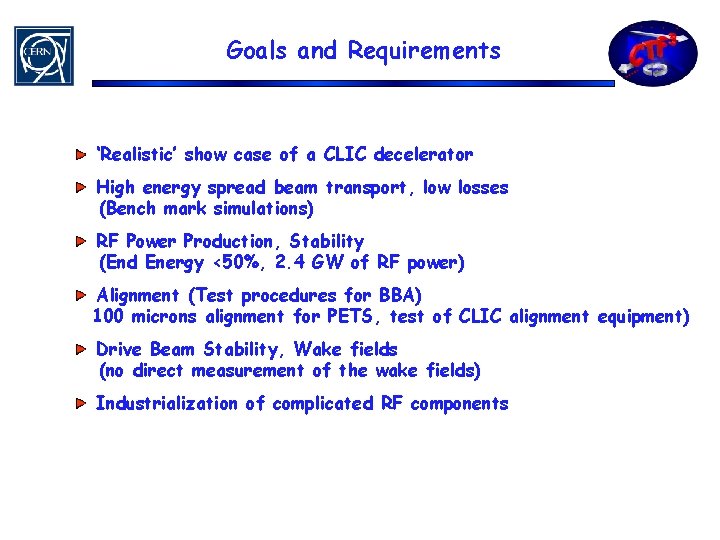 CERN

Goals and Requirements

CTF3

‘Realistic’ show case of a CLIC decelerator

High energy spread beam transport, low losses
(Bench mark simulations)

RF Power Production, Stability
(End Energy <50%, 2.4 GW of RF power)

Alignment (Test procedures for BBA)
100 microns alignment for PETS, test of CLIC alignment equipment)

Drive Beam Stability, Wake fields
(no direct measurement of the wake fields)

Industrialization of complicated RF components